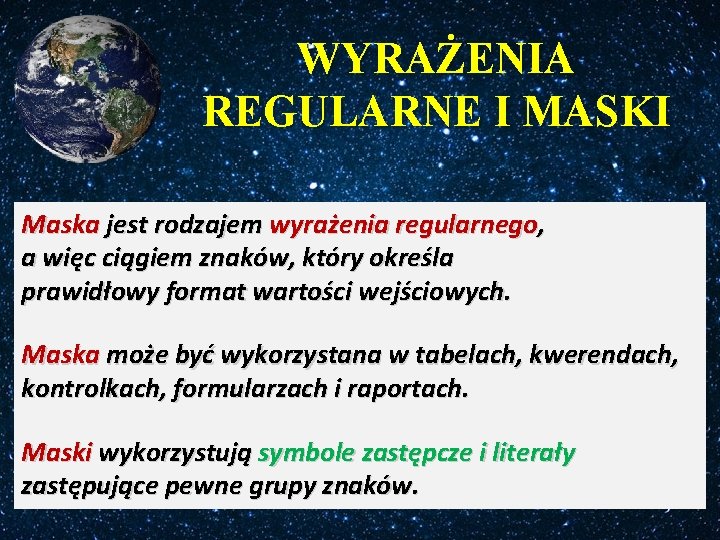 WYRAŻENIA REGULARNE I MASKI

Maska jest rodzajem wyrażenia regularnego, a więc ciągiem znaków, który określa prawidłowy format wartości wejściowych.

Maska może być wykorzystana w tabelach, kwerendach, kontrolkach, formularzach i raportach.

Maski wykorzystują symbole zastępcze i literały zastępujące pewne grupy znaków.